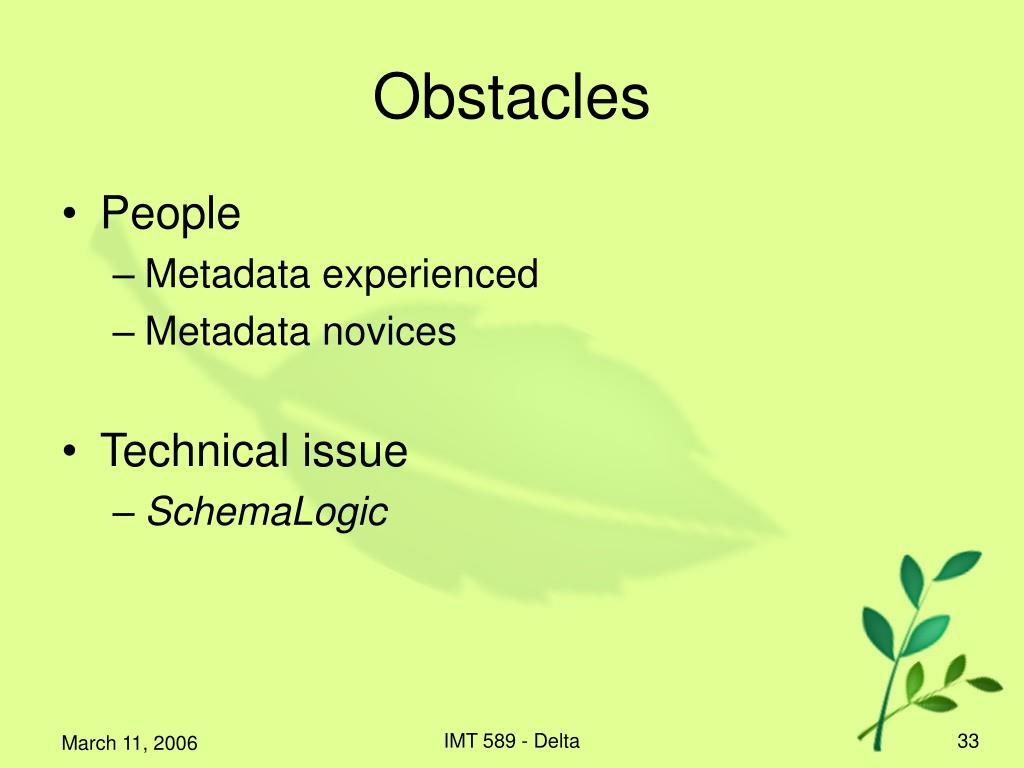 Obstacles

• People
– Metadata experienced
– Metadata novices

• Technical issue
– SchemaLogic

March 11, 2006
IMT 589 - Delta
33